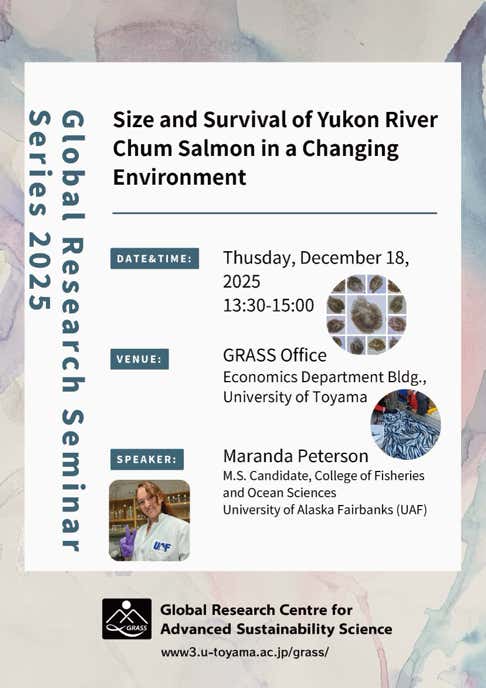 Global Research Seminar Series 2025

Size and Survival of Yukon River Chum Salmon in a Changing Environment

DATE&TIME: Thusday, December 18, 2025
13:30-15:00

VENUE: GRASS Office
Economics Department Bldg., University of Toyama

SPEAKER: Maranda Peterson
M.S. Candidate, College of Fisheries and Ocean Sciences
University of Alaska Fairbanks (UAF)

UAF

GRASS

Global Research Centre for Advanced Sustainability Science
www3.u-toyama.ac.jp/grass/